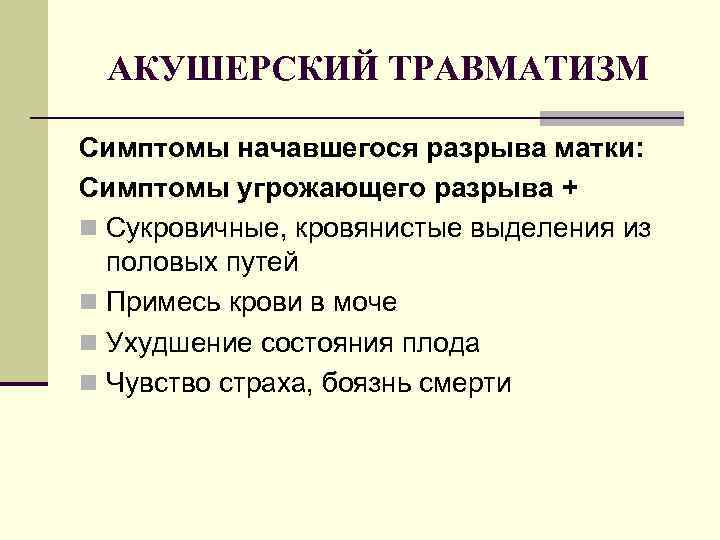 АКУШЕРСКИЙ ТРАВМАТИЗМ

Симптомы начавшегося разрыва матки:

Симптомы угрожающего разрыва +

Сукровичные, кровянистые выделения из половых путей

Примесь крови в моче

Ухудшение состояния плода

Чувство страха, боязнь смерти